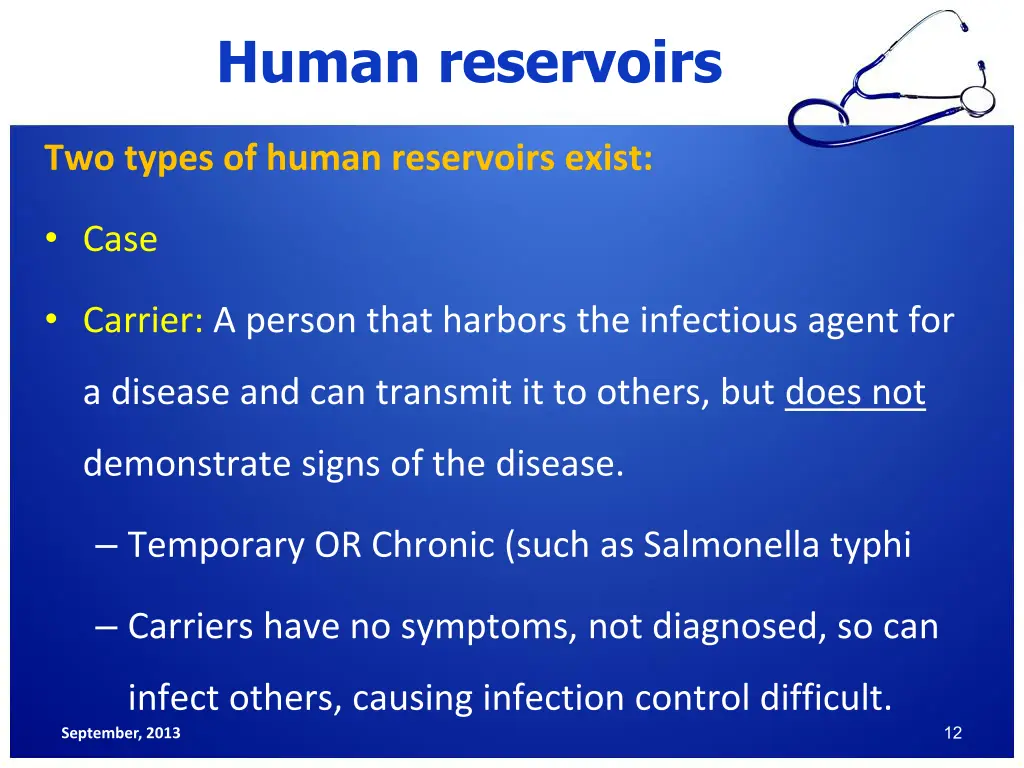 Human reservoirs

Two types of human reservoirs exist:

• Case

• Carrier: A person that harbors the infectious agent for a disease and can transmit it to others, but does not demonstrate signs of the disease.

– Temporary OR Chronic (such as Salmonella typhi

– Carriers have no symptoms, not diagnosed, so can infect others, causing infection control difficult.

September, 2013

12